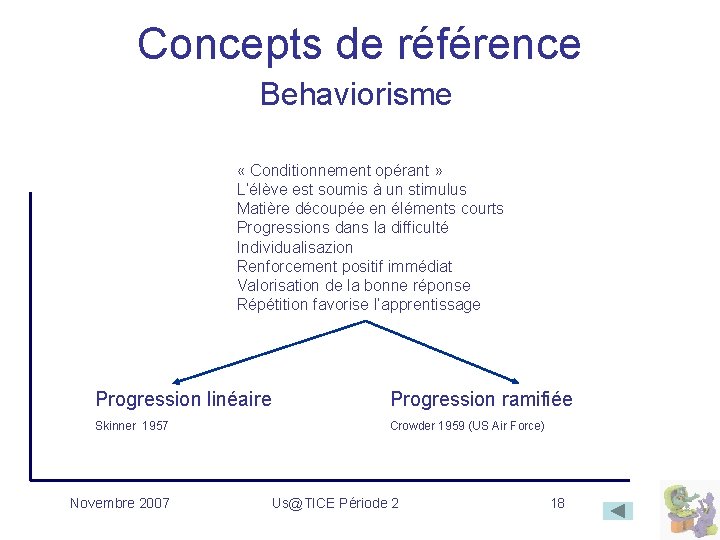 Concepts de référence
Behaviorisme

« Conditionnement opérant »
L'élève est soumis à un stimulus
Matière découpée en éléments courts
Progressions dans la difficulté
Individualisazion
Renforcement positif immédiat
Valorisation de la bonne réponse
Répétition favorise l'apprentissage

Progression linéaire
Skinner 1957

Progression ramifiée
Crowder 1959 (US Air Force)

Novembre 2007 Us@TICE Période 2 18